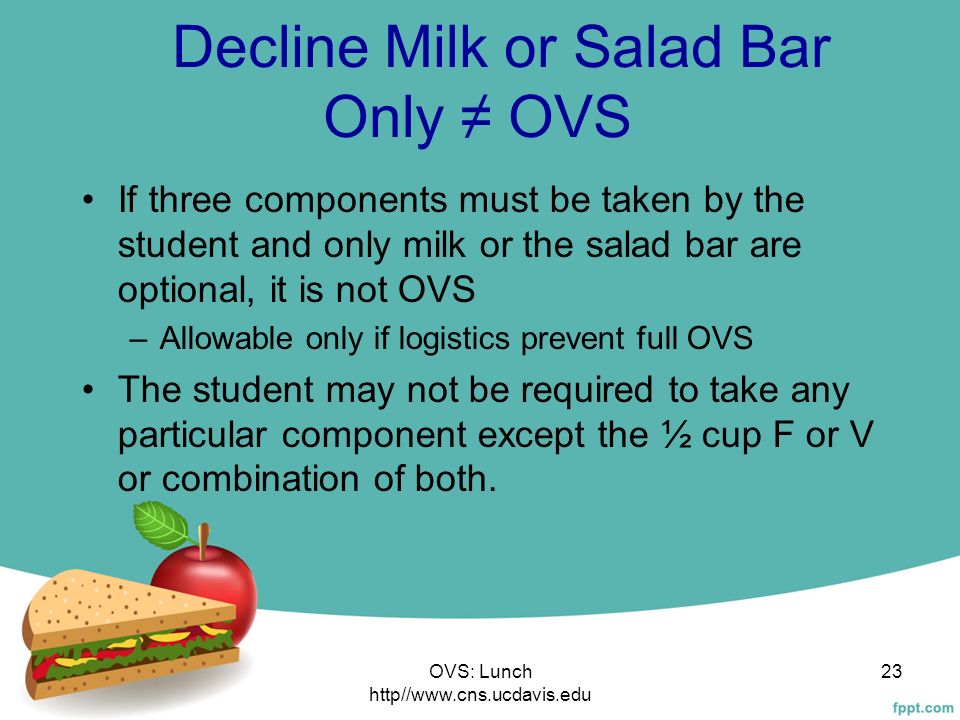 Decline Milk or Salad Bar Only ≠ OVS

• If three components must be taken by the student and only milk or the salad bar are optional, it is not OVS
– Allowable only if logistics prevent full OVS

• The student may not be required to take any particular component except the ½ cup F or V or combination of both.

OVS: Lunch
http//www.cns.ucdavis.edu

23

fppt.com